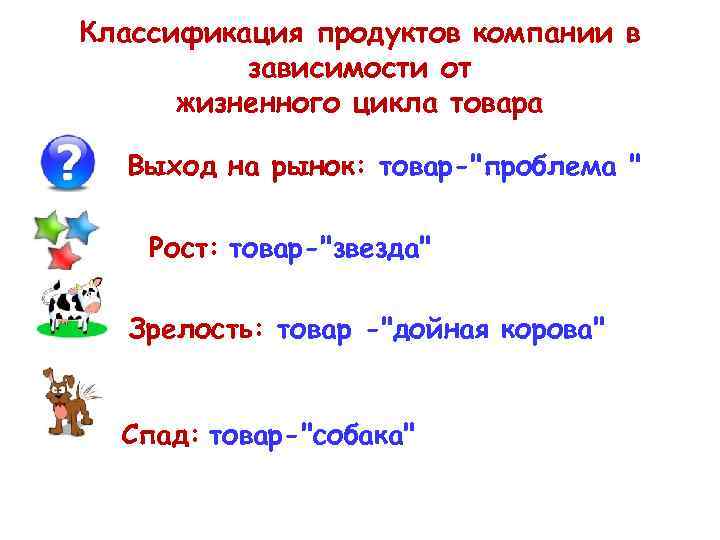 Классификация продуктов компании в зависимости от жизненного цикла товара

Выход на рынок: товар-"проблема "

Рост: товар-"звезда"

Зрелость: товар -"дойная корова"

Спад: товар-"собака"